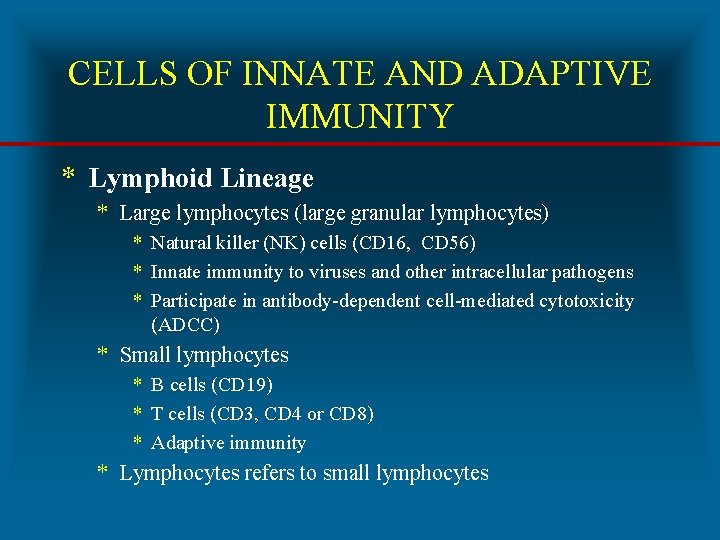 CELLS OF INNATE AND ADAPTIVE IMMUNITY

* Lymphoid Lineage
* Large lymphocytes (large granular lymphocytes)
* Natural killer (NK) cells (CD16, CD56)
* Innate immunity to viruses and other intracellular pathogens
* Participate in antibody-dependent cell-mediated cytotoxicity (ADCC)
* Small lymphocytes
* B cells (CD19)
* T cells (CD3, CD4 or CD8)
* Adaptive immunity
* Lymphocytes refers to small lymphocytes